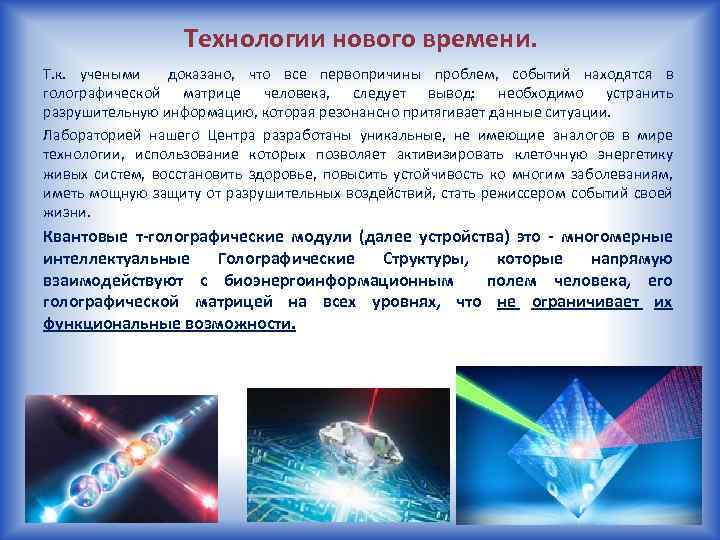 Технологии нового времени.

Т.к. учеными доказано, что все первопричины проблем, событий находятся в голографической матрице человека, следует вывод: необходимо устранить разрушительную информацию, которая резонансно притягивает данные ситуации.

Лабораторией нашего Центра разработаны уникальные, не имеющие аналогов в мире технологии, использование которых позволяет активизировать клеточную энергетику живых систем, восстановить здоровье, повысить устойчивость ко многим заболеваниям, иметь мощную защиту от разрушительных воздействий, стать режиссером событий своей жизни.

Квантовые т-голографические модули (далее устройства) это - многомерные интеллектуальные Голографические Структуры, которые напрямую взаимодействуют с биоэнергоинформационным полем человека, его голографической матрицей на всех уровнях, что не ограничивает их функциональные возможности.